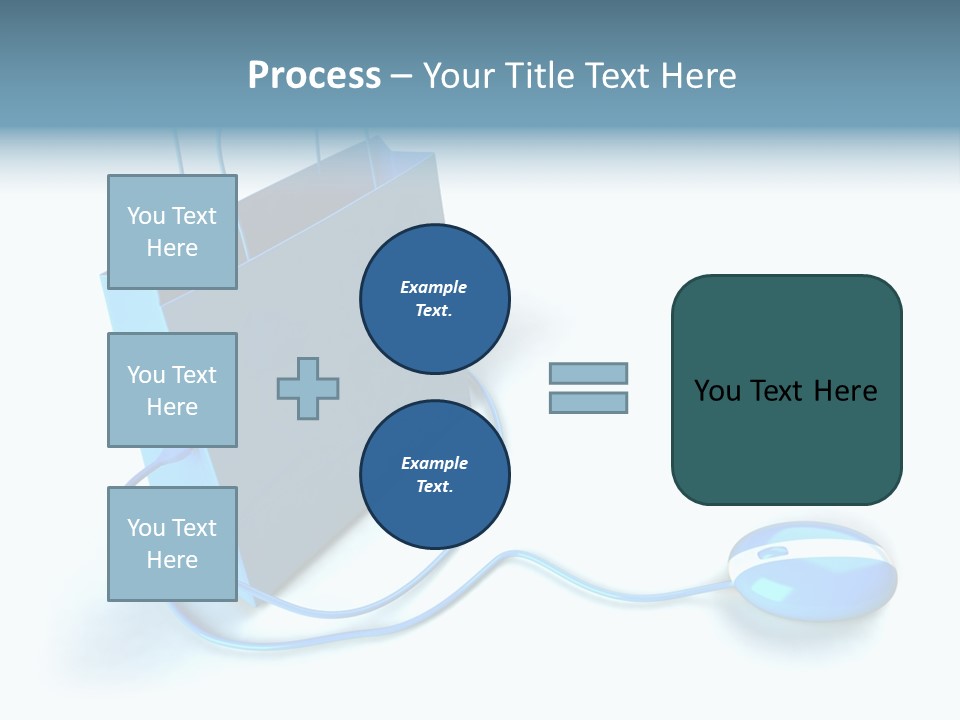 Process – Your Title Text Here

You Text Here

You Text Here

You Text Here

Example Text.

Example Text.

You Text Here